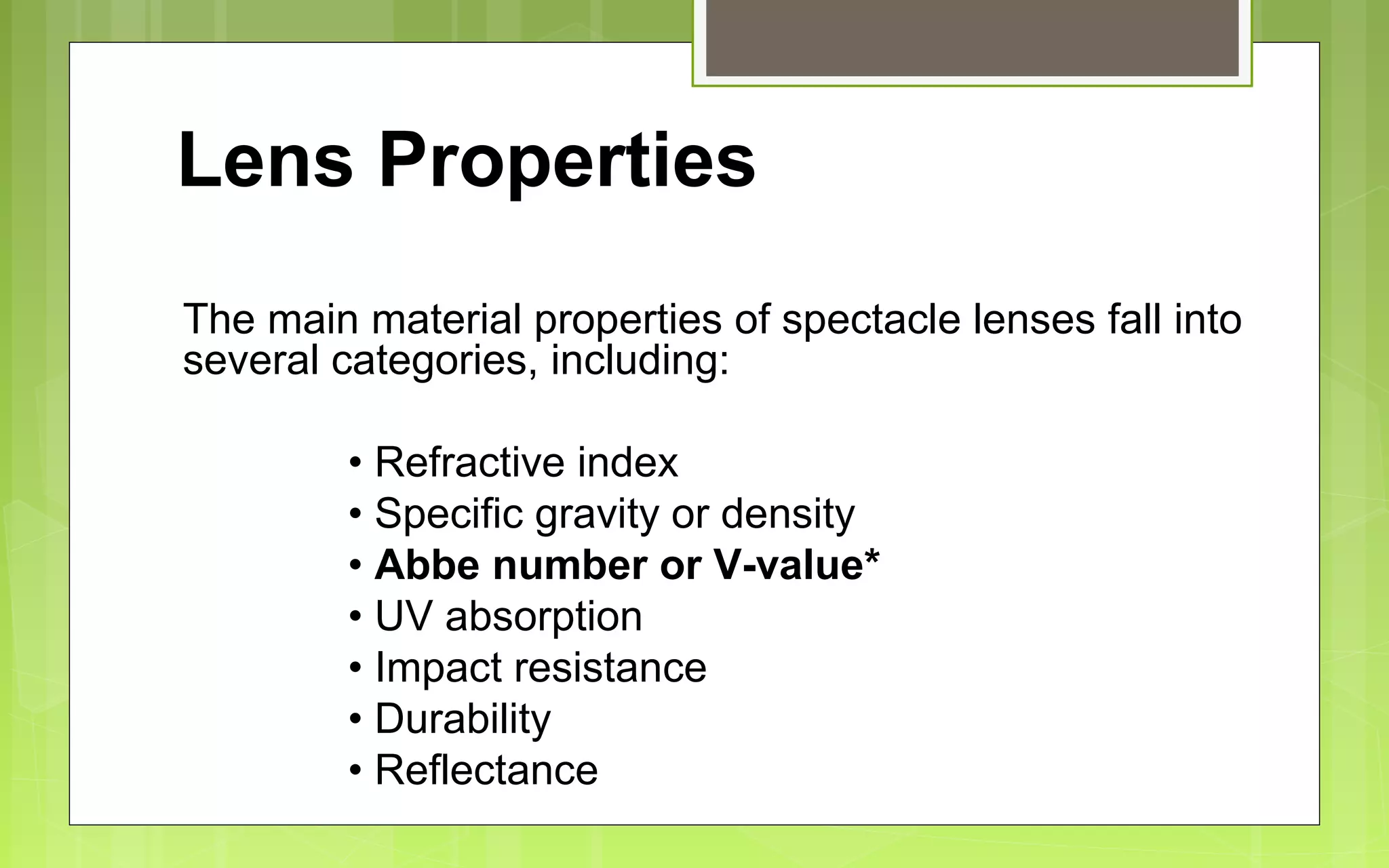 Lens Properties

The main material properties of spectacle lenses fall into several categories, including:

• Refractive index
• Specific gravity or density
• Abbe number or V-value*
• UV absorption
• Impact resistance
• Durability
• Reflectance